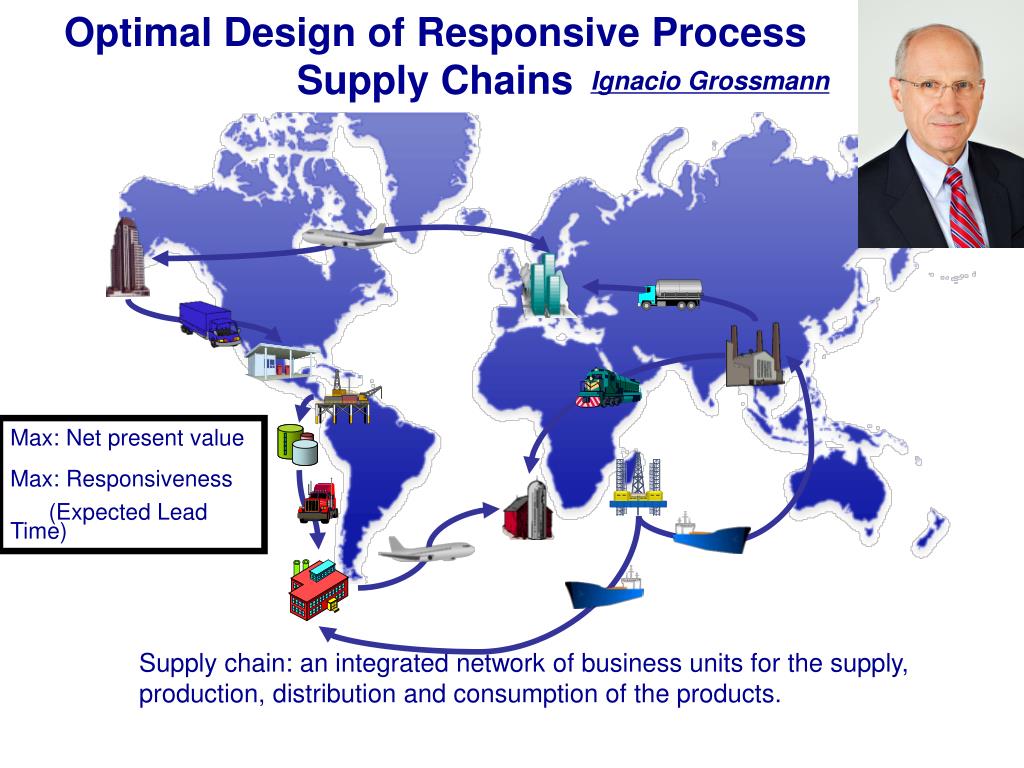 Optimal Design of Responsive Process Supply Chains

Ignacio Grossmann

Max: Net present value

Max: Responsiveness

(Expected Lead Time)

Supply chain: an integrated network of business units for the supply, production, distribution and consumption of the products.